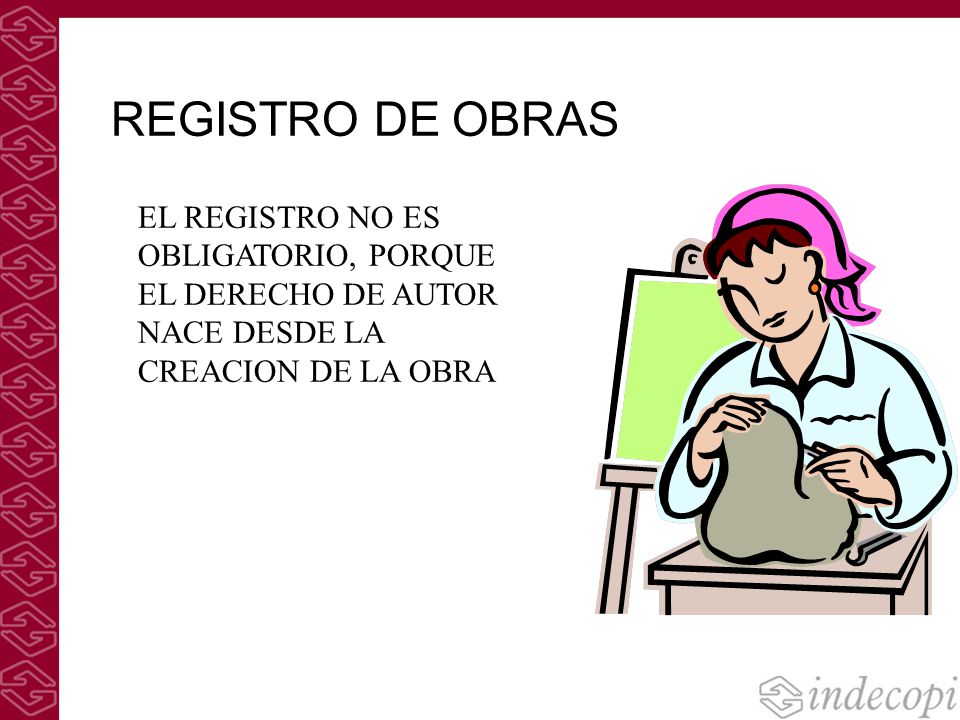 REGISTRO DE OBRAS

EL REGISTRO NO ES OBLIGATORIO, PORQUE EL DERECHO DE AUTOR NACE DESDE LA CREACION DE LA OBRA

indecopi